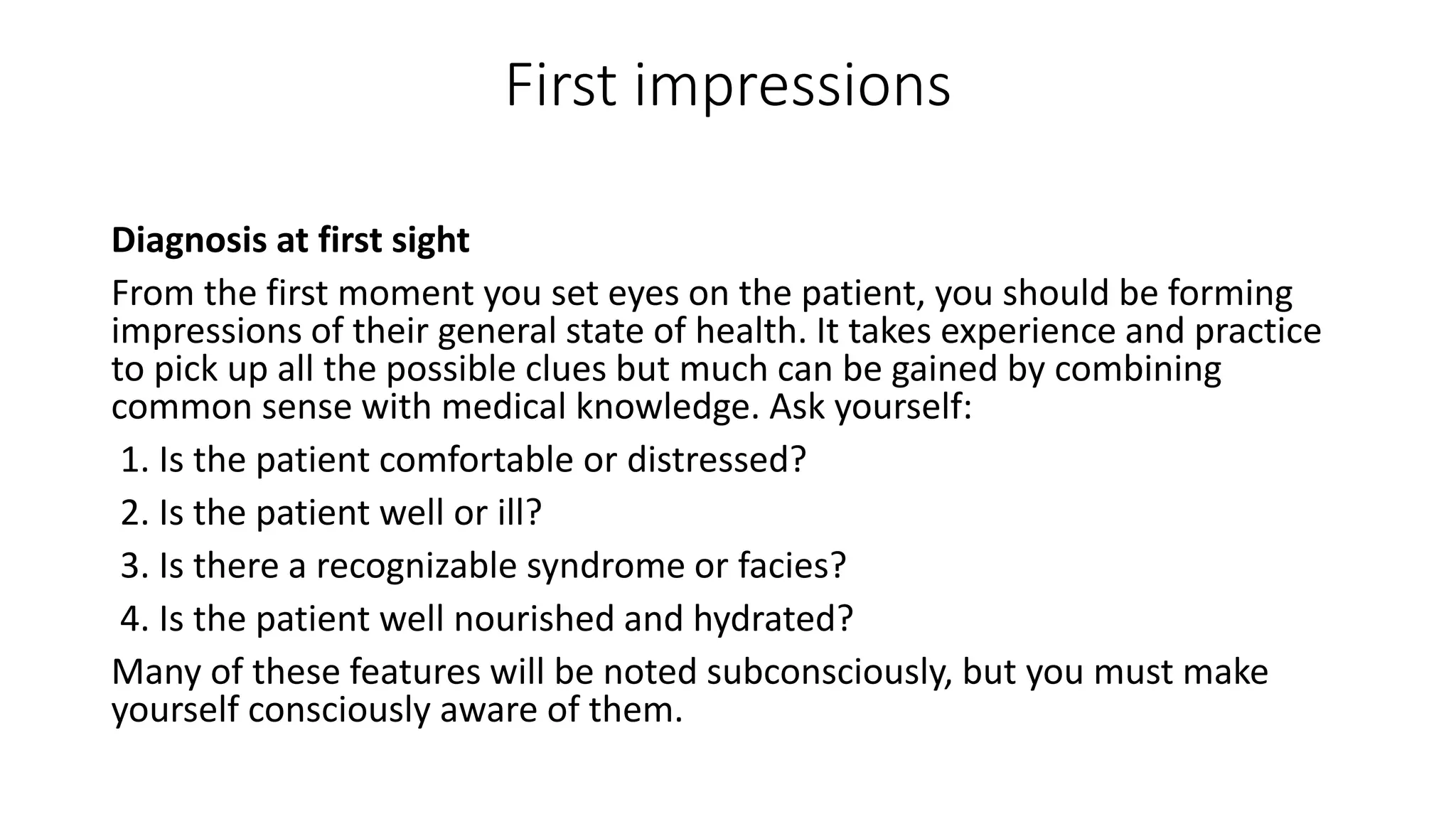 First impressions

Diagnosis at first sight

From the first moment you set eyes on the patient, you should be forming impressions of their general state of health. It takes experience and practice to pick up all the possible clues but much can be gained by combining common sense with medical knowledge. Ask yourself:

1. Is the patient comfortable or distressed?

2. Is the patient well or ill?

3. Is there a recognizable syndrome or facies?

4. Is the patient well nourished and hydrated?

Many of these features will be noted subconsciously, but you must make yourself consciously aware of them.